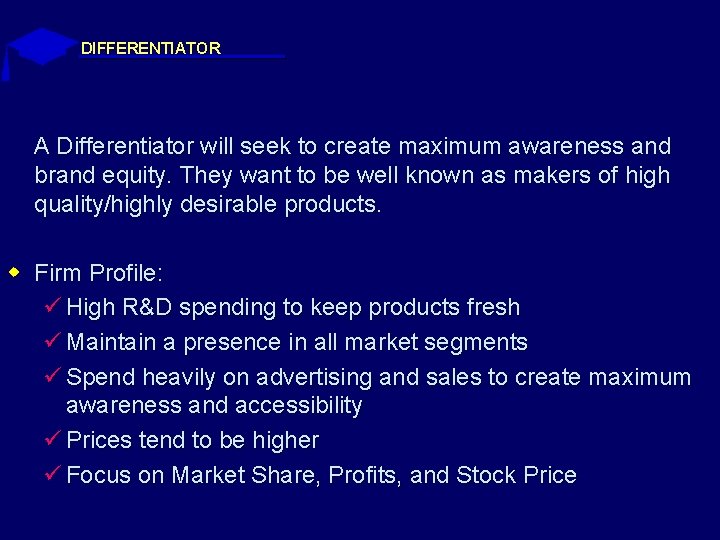 DIFFERENTIATOR

A Differentiator will seek to create maximum awareness and brand equity. They want to be well known as makers of high quality/highly desirable products.

◆ Firm Profile:
✓ High R&D spending to keep products fresh
✓ Maintain a presence in all market segments
✓ Spend heavily on advertising and sales to create maximum awareness and accessibility
✓ Prices tend to be higher
✓ Focus on Market Share, Profits, and Stock Price